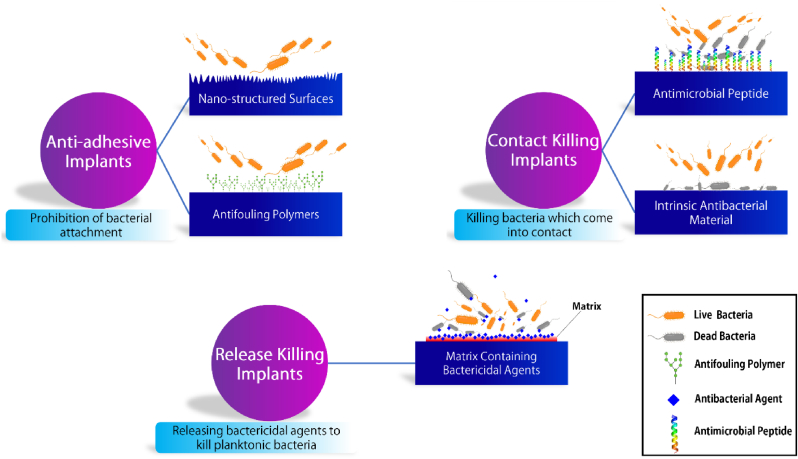 Anti-adhesive Implants

Prohibition of bacterial attachment

Nano-structured Surfaces

Antifouling Polymers

Contact Killing Implants

Killing bacteria which come into contact

Antimicrobial Peptide

Intrinsic Antibacterial Material

Release Killing Implants

Releasing bactericidal agents to kill planktonic bacteria

Matrix

Matrix Containing Bactericidal Agents

Live Bacteria

Dead Bacteria

Antifouling Polymer

Antibacterial Agent

Antimicrobial Peptide